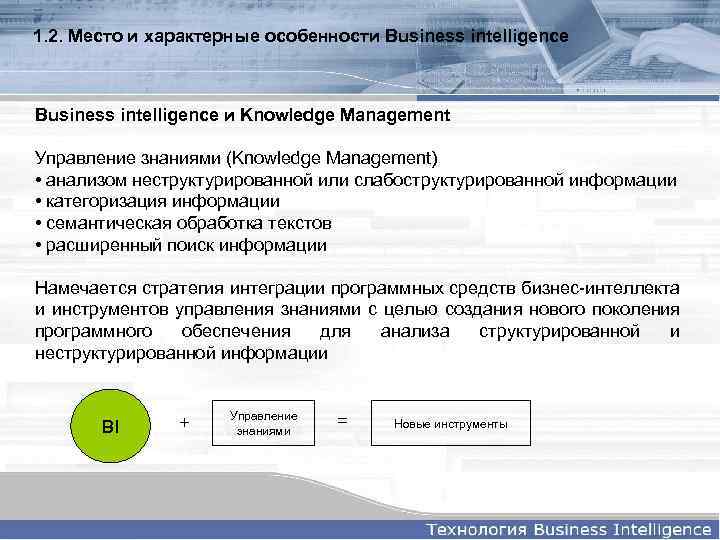 1.2. Место и характерные особенности Business intelligence

Business intelligence и Knowledge Management

Управление знаниями (Knowledge Management)
• анализом неструктурированной или слабоструктурированной информации
• категоризация информации
• семантическая обработка текстов
• расширенный поиск информации

Намечается стратегия интеграции программных средств бизнес-интеллекта и инструментов управления знаниями с целью создания нового поколения программного обеспечения для анализа структурированной и неструктурированной информации

BI + Управление знаниями = Новые инструменты

Технология Business Intelligence